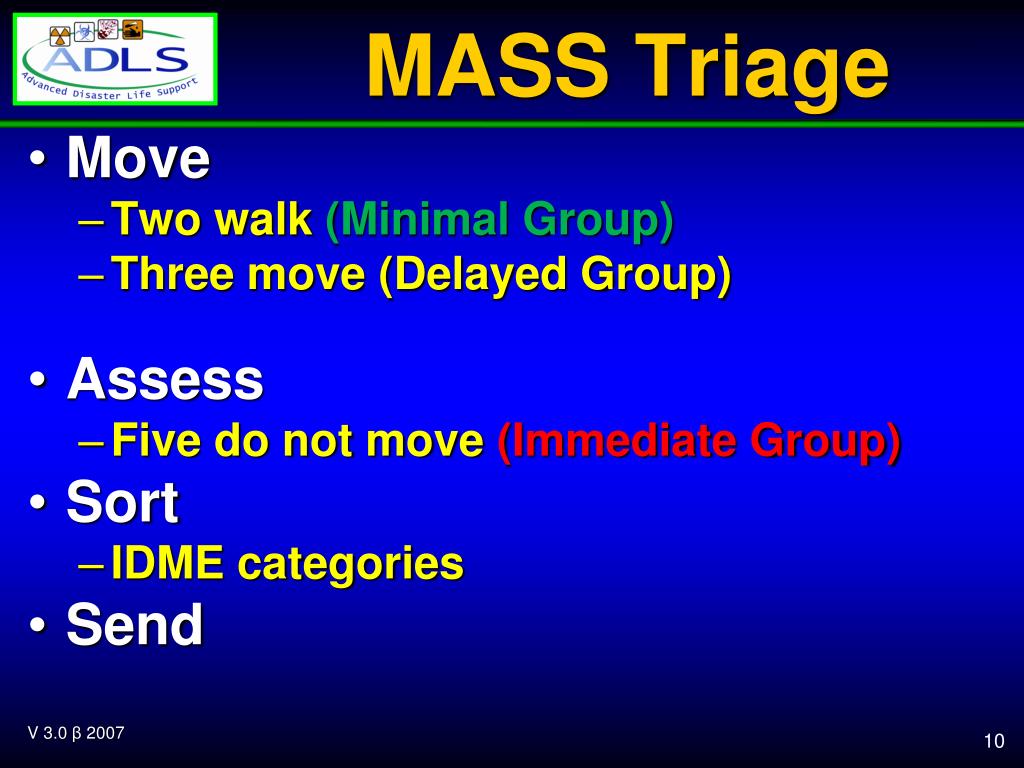 ADLS
Advanced Disaster Life Support

MASS Triage

• Move
– Two walk (Minimal Group)
– Three move (Delayed Group)

• Assess
– Five do not move (Immediate Group)
• Sort
– IDME categories
• Send

V 3.0 β 2007

10